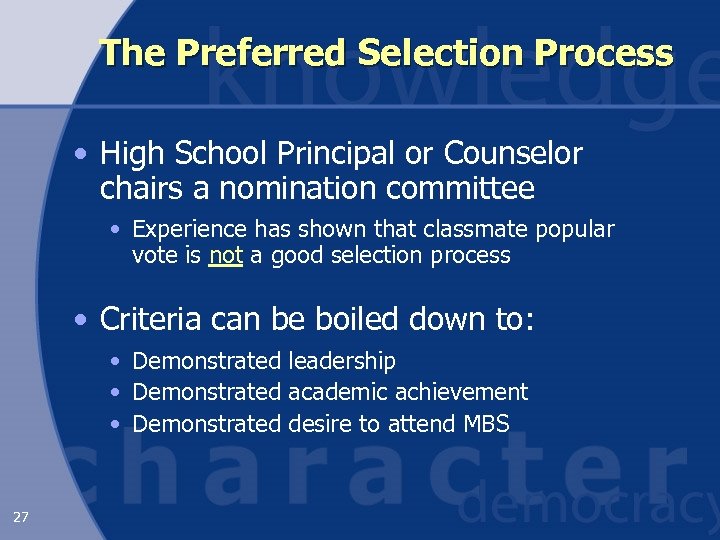 The Preferred Selection Process

knowledge

• High School Principal or Counselor chairs a nomination committee
  • Experience has shown that classmate popular vote is not a good selection process

• Criteria can be boiled down to:
  • Demonstrated leadership
  • Demonstrated academic achievement
  • Demonstrated desire to attend MBS

character

democracy

27